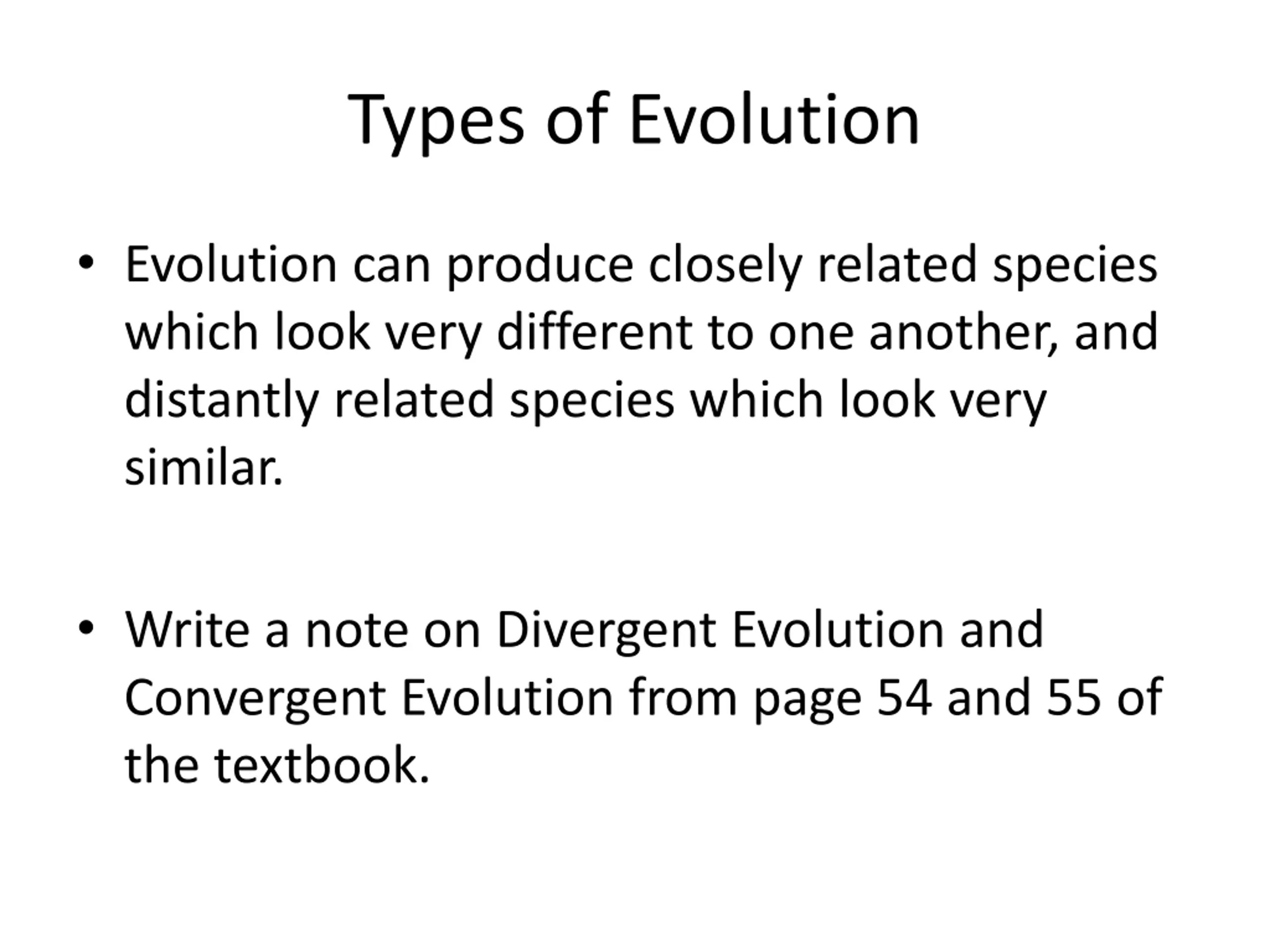 Types of Evolution

• Evolution can produce closely related species which look very different to one another, and distantly related species which look very similar.

• Write a note on Divergent Evolution and Convergent Evolution from page 54 and 55 of the textbook.